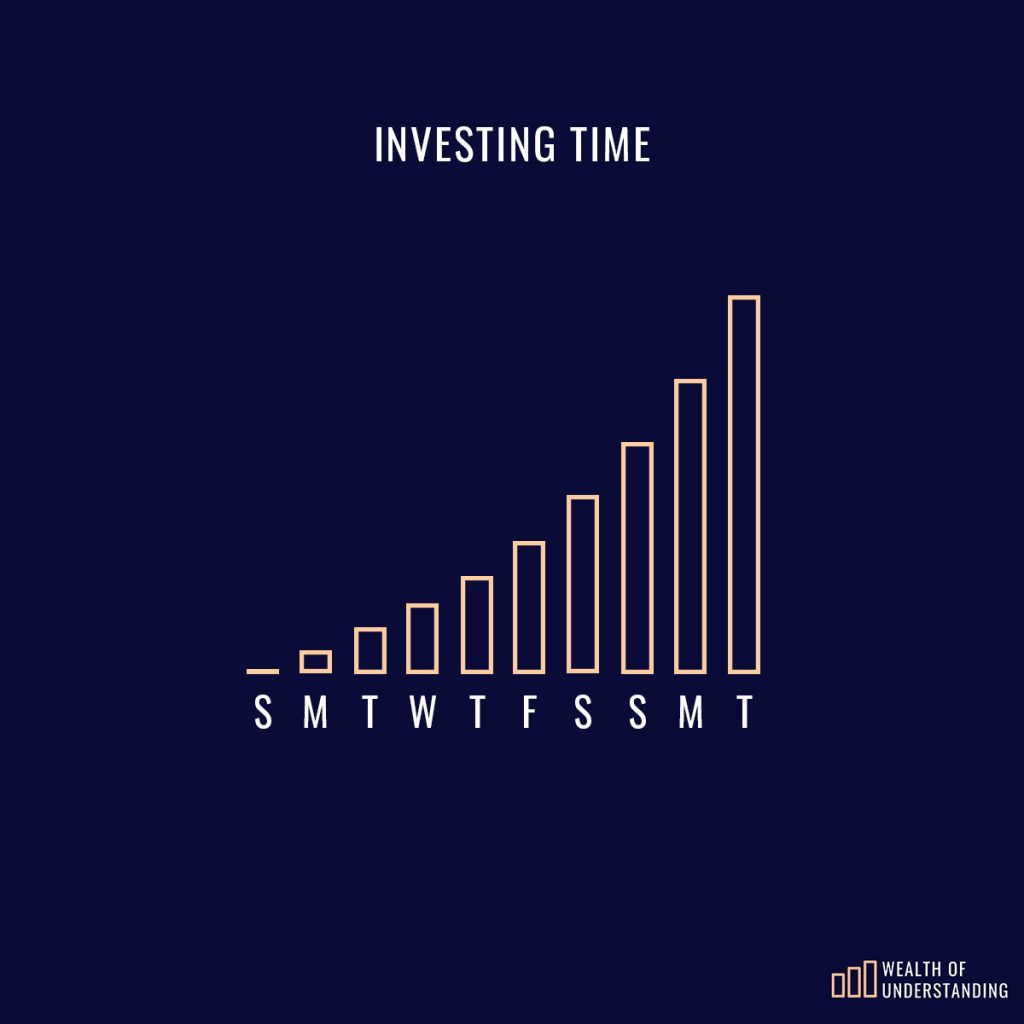 INVESTING TIME

S M T W T F S S M T

WEALTH OF UNDERSTANDING